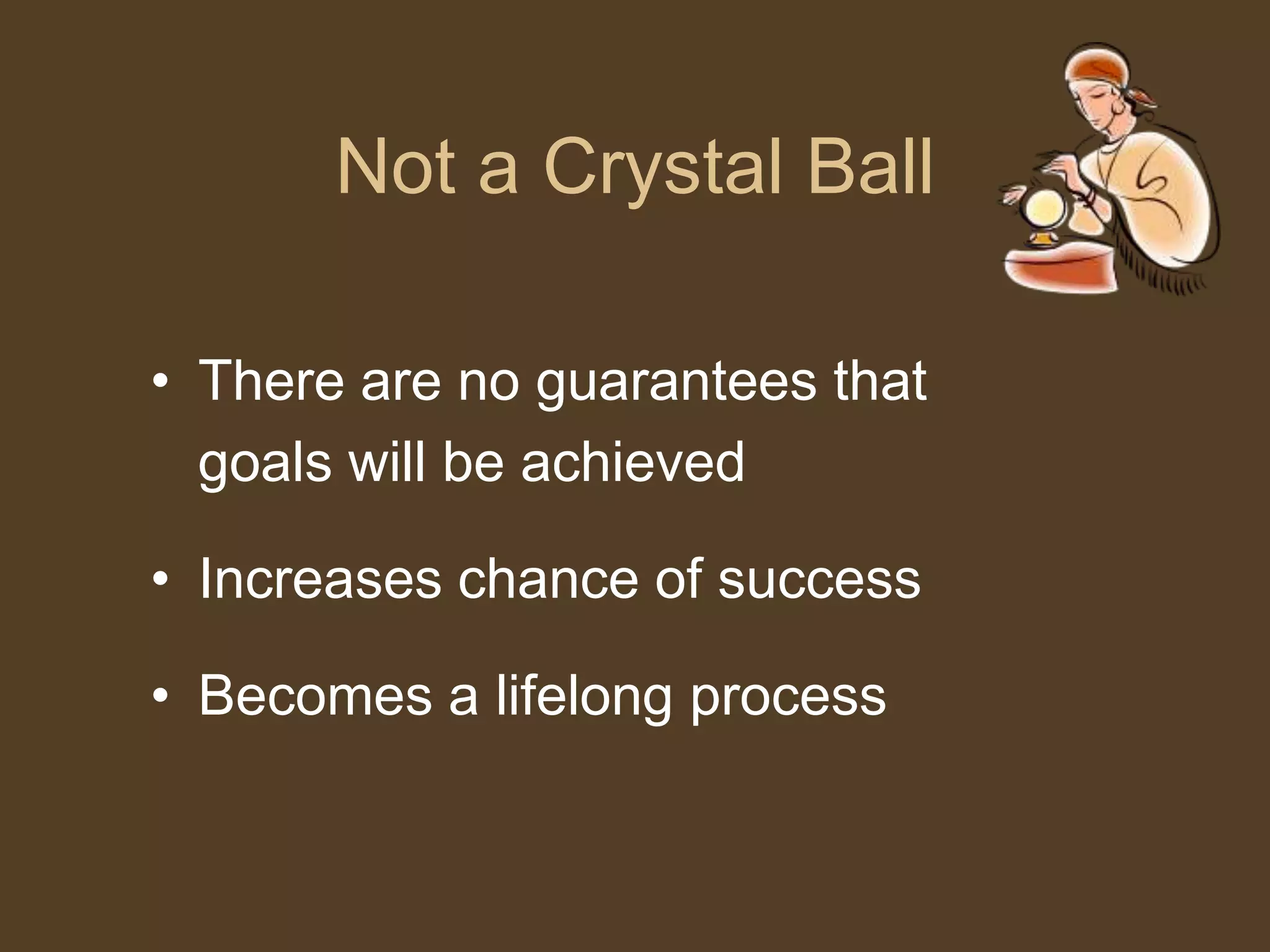 Not a Crystal Ball

• There are no guarantees that goals will be achieved

• Increases chance of success

• Becomes a lifelong process